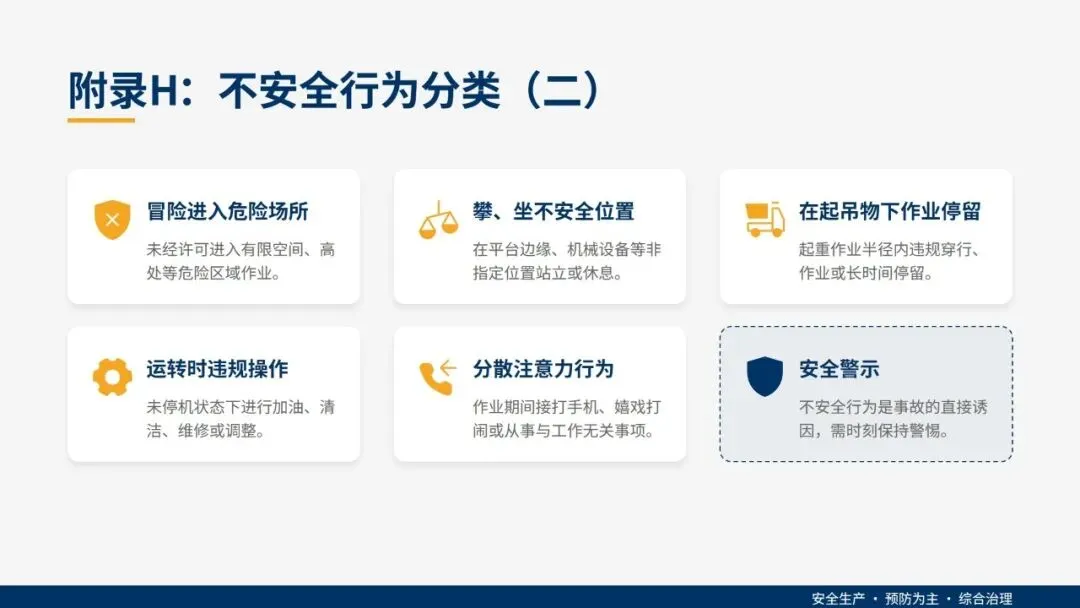 附录H：不安全行为分类（二）

冒险进入危险场所
未经许可进入有限空间、高处等危险区域作业。

攀、坐不安全位置
在平台边缘、机械设备等非指定位置站立或休息。

在起吊物下作业停留
起重作业半径内违规穿行、作业或长时间停留。

运转时违规操作
未停机状态下进行加油、清洁、维修或调整。

分散注意力行为
作业期间接打手机、嬉戏打闹或从事与工作无关事项。

安全警示
不安全行为是事故的直接诱因，需时刻保持警惕。

安全生产 · 预防为主 · 综合治理